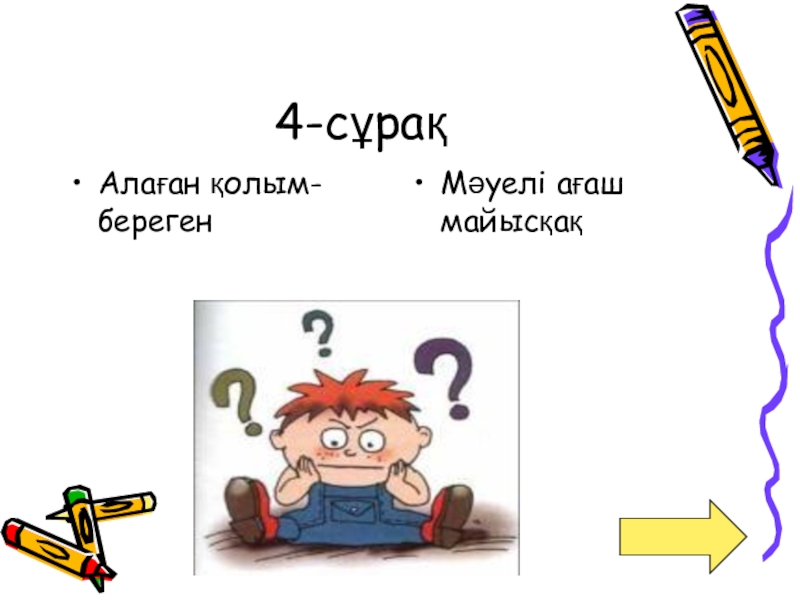 4-сұрақ

• Алаған қолым-береген

• Мәуелі ағаш майысқақ

? ? ?